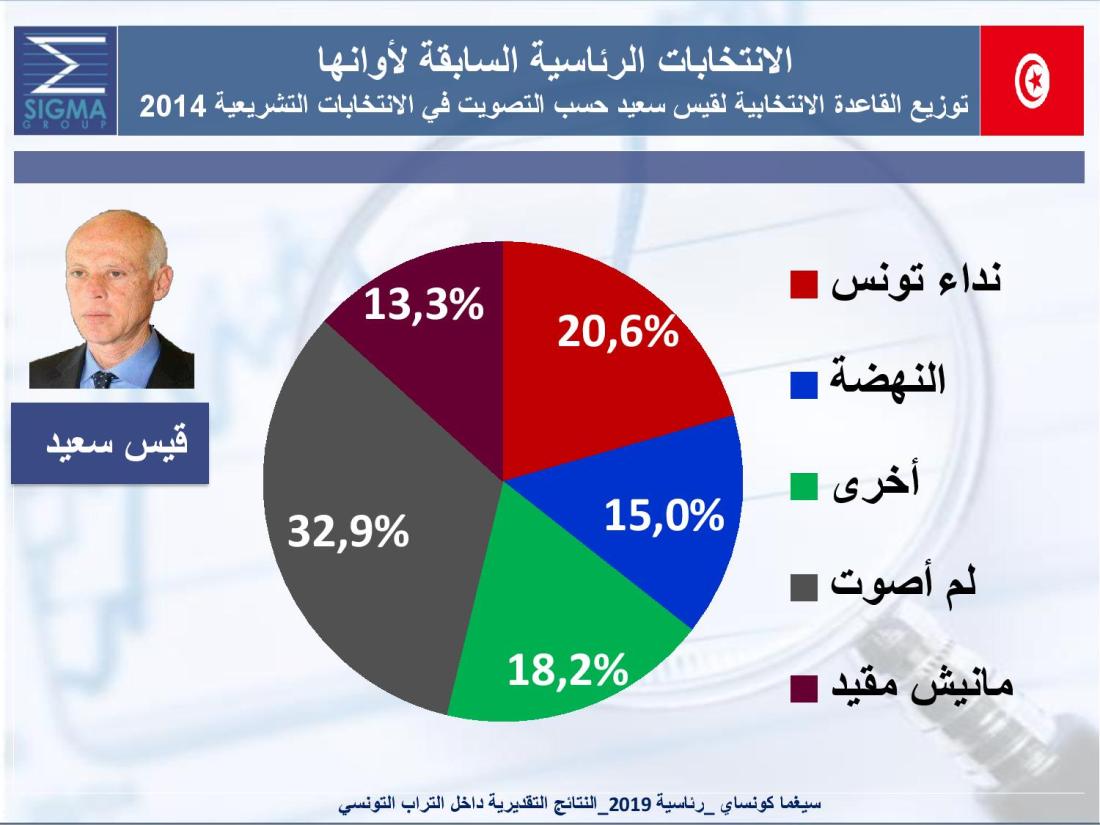 SIGMA GROUP

الانتخابات الرئاسية السابقة لأوانها
توزيع القاعدة الانتخابية لقيس سعيد حسب التصويت في الانتخابات التشريعية 2014

قيس سعيد

13,3%
20,6%
15,0%
18,2%
32,9%

نداء تونس
النهضة
أخرى
لم أصوت
مانيش مقيد

سيغما كونساي _رئاسية 2019_النتائج التقديرية داخل التراب التونسي